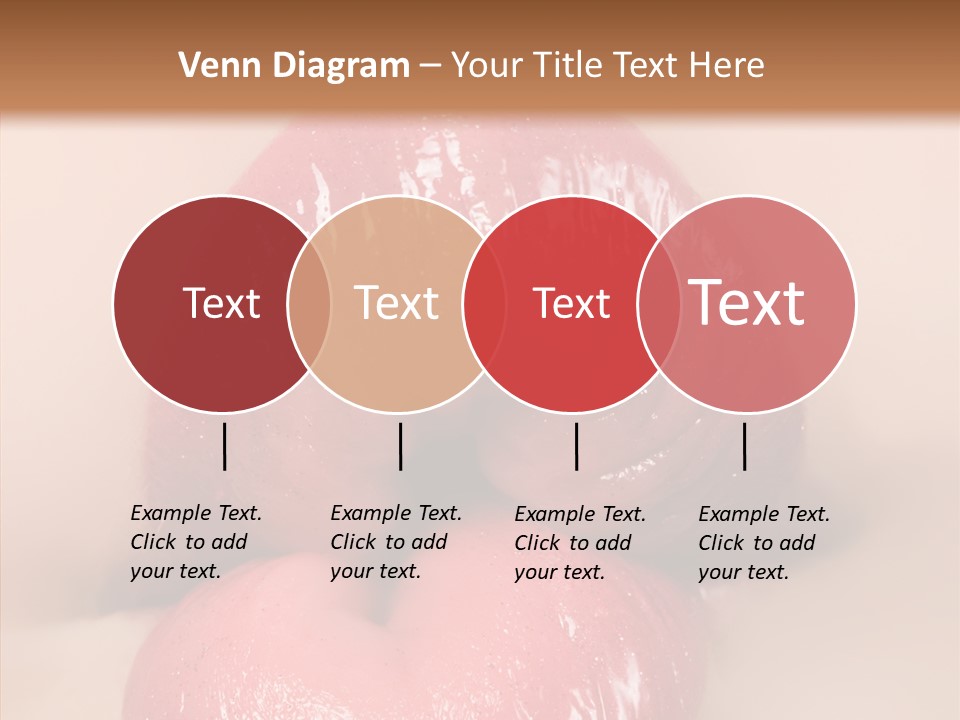 Venn Diagram – Your Title Text Here

Text

Text

Text

Text

Example Text. Click to add your text.

Example Text. Click to add your text.

Example Text. Click to add your text.

Example Text. Click to add your text.